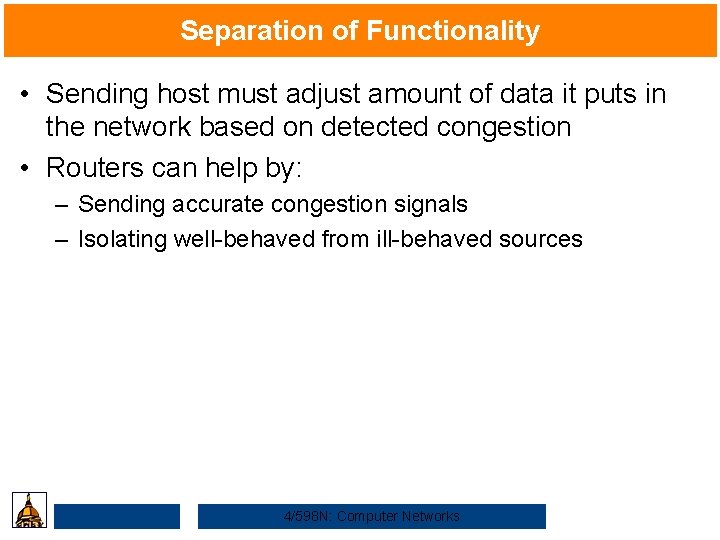 Separation of Functionality

• Sending host must adjust amount of data it puts in the network based on detected congestion

• Routers can help by:

– Sending accurate congestion signals

– Isolating well-behaved from ill-behaved sources

4/598N: Computer Networks